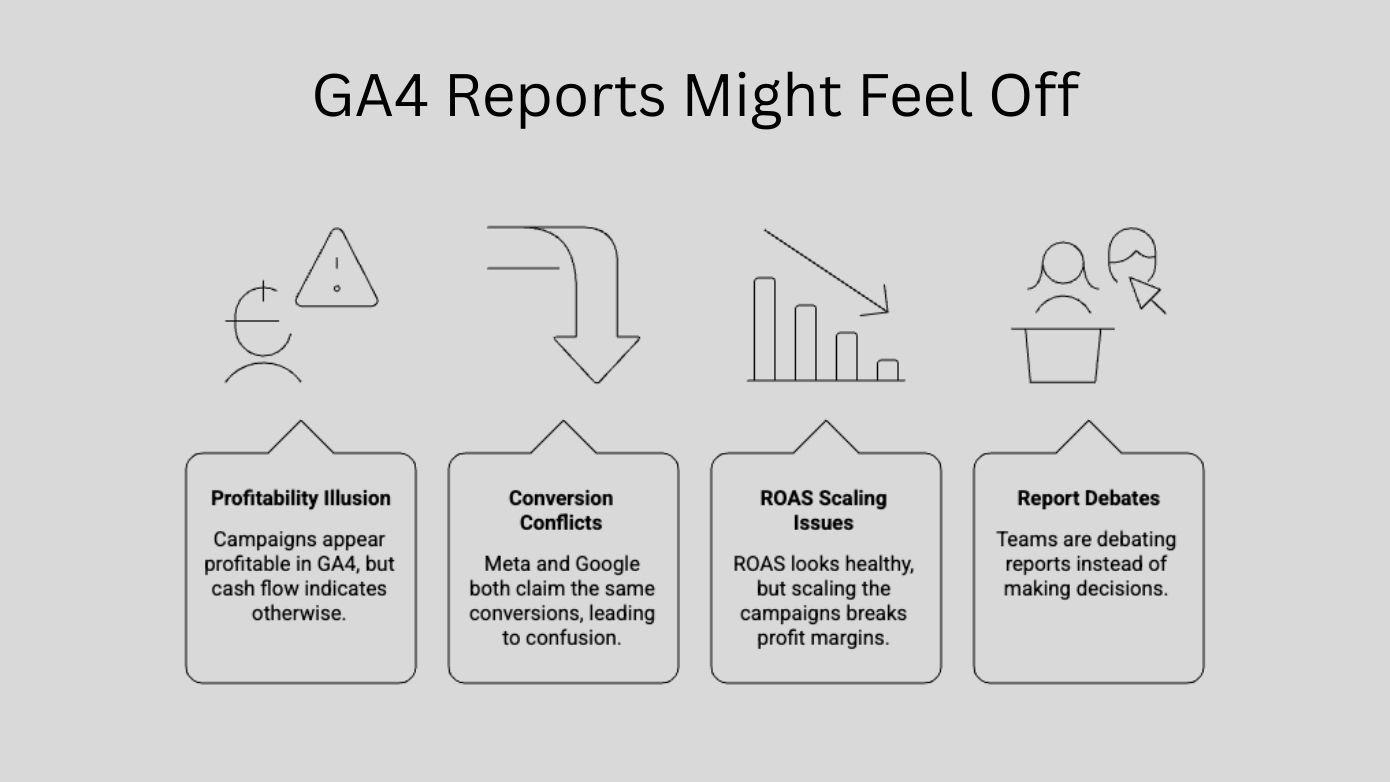 GA4 Reports Might Feel Off

Profitability Illusion

Campaigns appear profitable in GA4, but cash flow indicates otherwise.

Conversion Conflicts

Meta and Google both claim the same conversions, leading to confusion.

ROAS Scaling Issues

ROAS looks healthy, but scaling the campaigns breaks profit margins.

Report Debates

Teams are debating reports instead of making decisions.